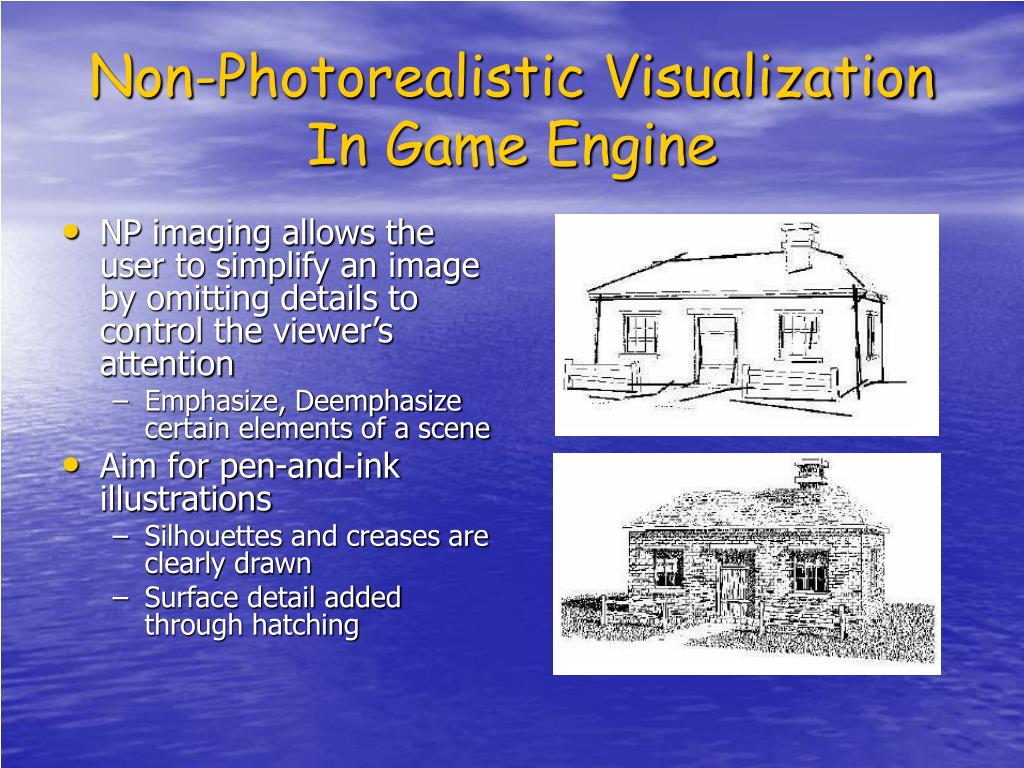 Non-Photorealistic Visualization In Game Engine

• NP imaging allows the user to simplify an image by omitting details to control the viewer's attention
– Emphasize, Deemphasize certain elements of a scene
• Aim for pen-and-ink illustrations
– Silhouettes and creases are clearly drawn
– Surface detail added through hatching